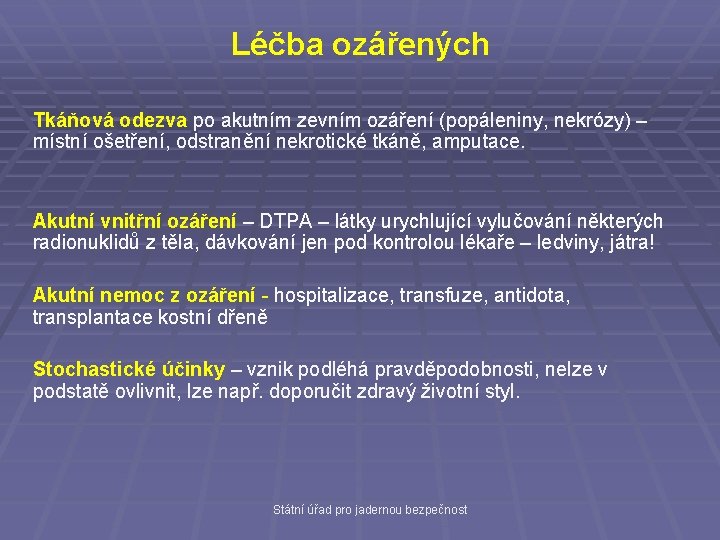 Léčba ozářených

Tkáňová odezva po akutním zevním ozáření (popáleniny, nekrózy) – místní ošetření, odstranění nekrotické tkáně, amputace.

Akutní vnitřní ozáření – DTPA – látky urychlující vylučování některých radionuklidů z těla, dávkování jen pod kontrolou lékaře – ledviny, játra!

Akutní nemoc z ozáření - hospitalizace, transfuze, antidota, transplantace kostní dřeně

Stochastické účinky – vznik podléhá pravděpodobnosti, nelze v podstatě ovlivnit, lze např. doporučit zdravý životní styl.

Státní úřad pro jadernou bezpečnost